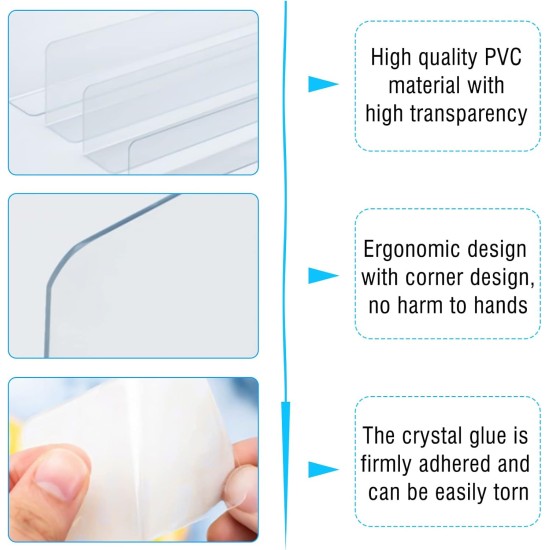 High quality PVC material with high transparency

Ergonomic design with corner design, no harm to hands

The crystal glue is firmly adhered and can be easily torn